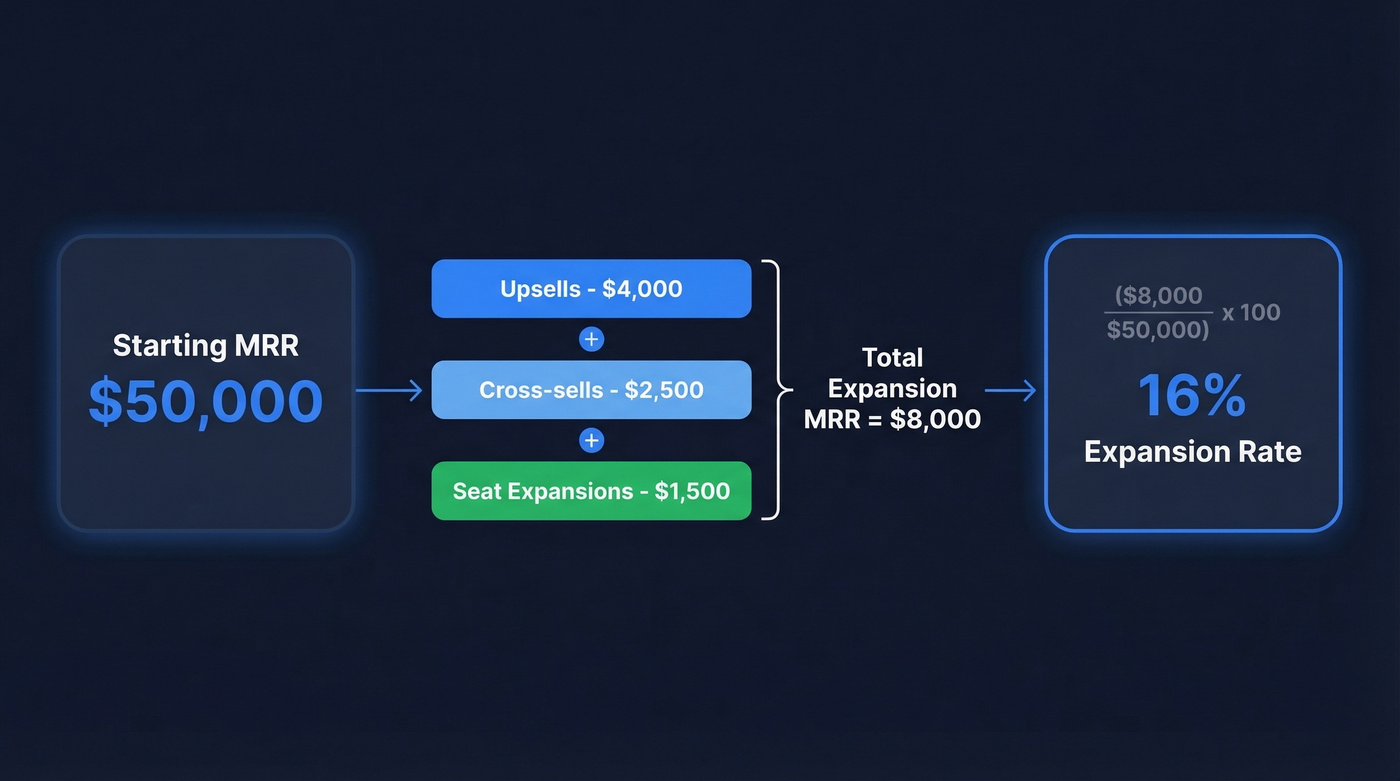 Starting MRR
$50,000

Upsells - $4,000
+
Cross-sells - $2,500
+
Seat Expansions - $1,500

Total Expansion MRR = $8,000

$\frac{(\$8,000}{\$50,000)}$ x 100
16%
Expansion Rate